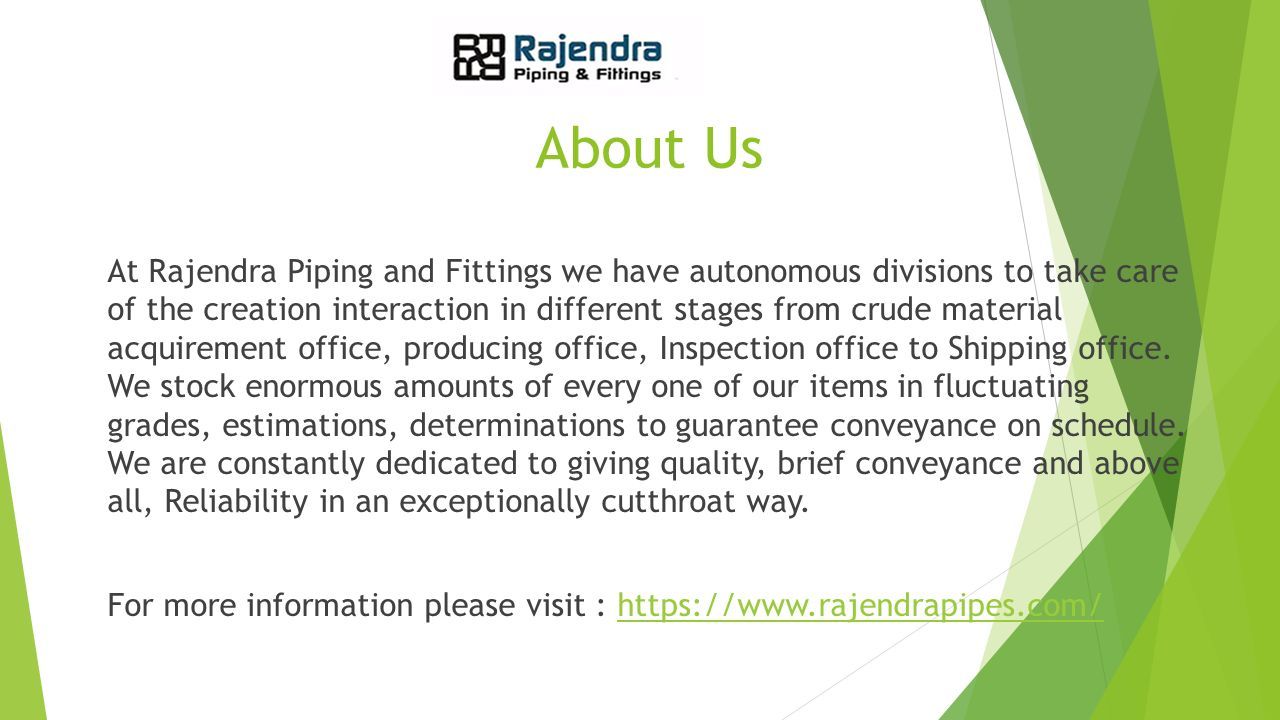 Rajendra
Piping & Fittings

About Us

At Rajendra Piping and Fittings we have autonomous divisions to take care of the creation interaction in different stages from crude material acquirement office, producing office, Inspection office to Shipping office. We stock enormous amounts of every one of our items in fluctuating grades, estimations, determinations to guarantee conveyance on schedule. We are constantly dedicated to giving quality, brief conveyance and above all, Reliability in an exceptionally cutthroat way.

For more information please visit : https://www.rajendrapipes.com/